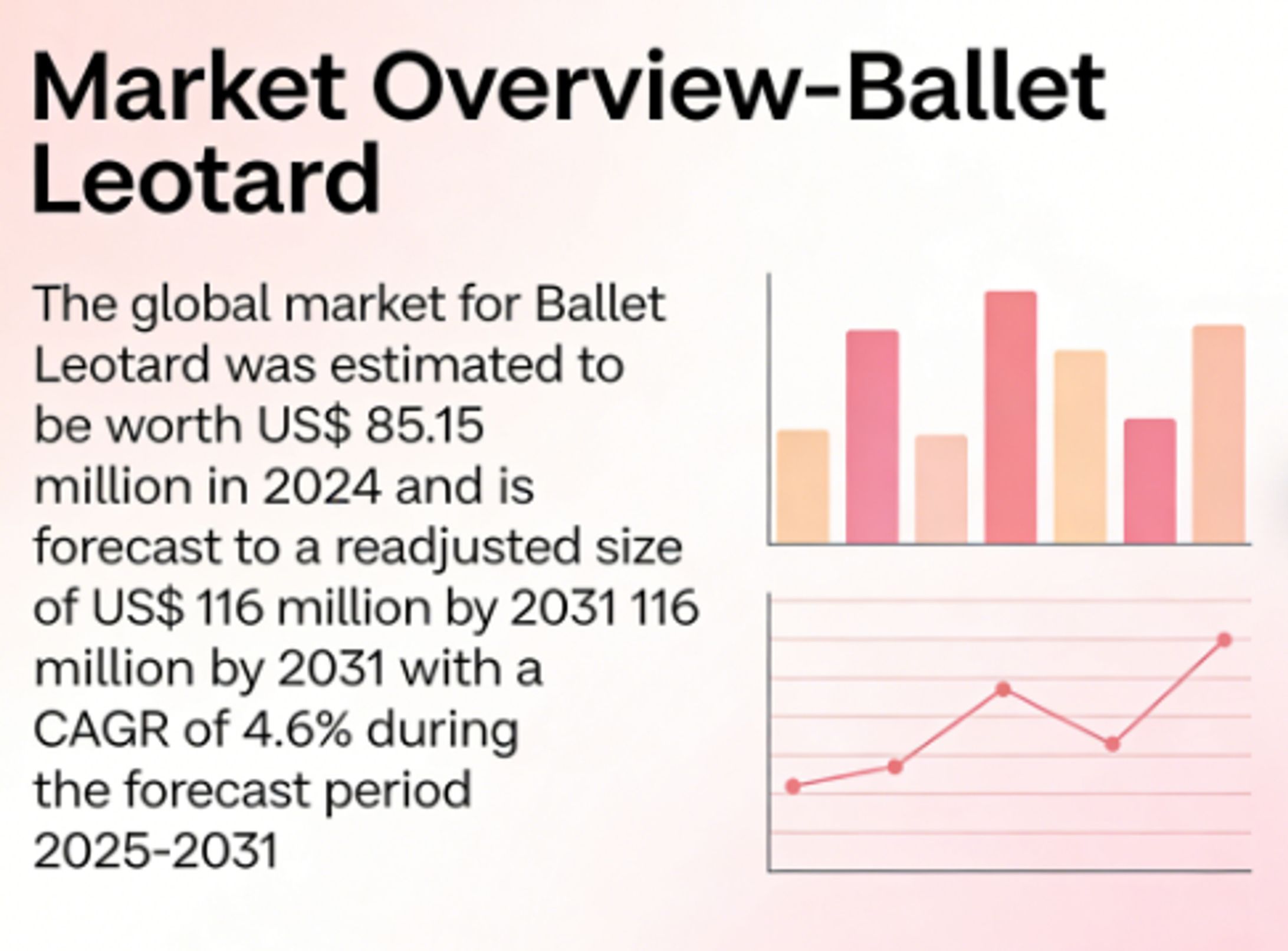 Market Overview-Ballet Leotard

The global market for Ballet Leotard was estimated to be worth US$ 85.15 million in 2024 and is forecast to a readjusted size of US$ 116 million by 2031 116 million by 2031 with a CAGR of 4.6% during the forecast period 2025-2031